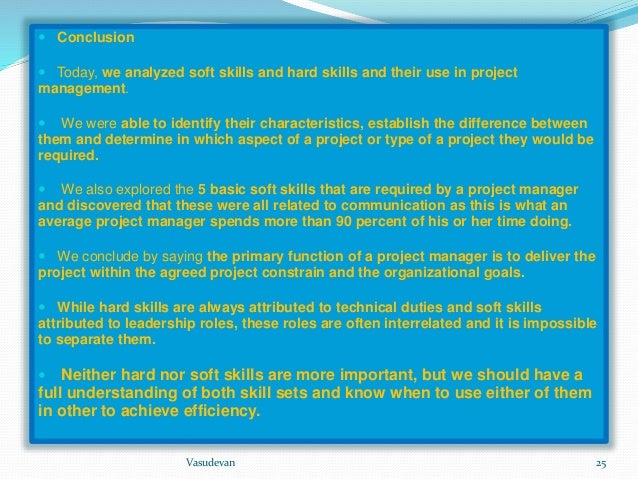 Conclusion

Today, we analyzed soft skills and hard skills and their use in project management.

We were able to identify their characteristics, establish the difference between them and determine in which aspect of a project or type of a project they would be required.

We also explored the 5 basic soft skills that are required by a project manager and discovered that these were all related to communication as this is what an average project manager spends more than 90 percent of his or her time doing.

We conclude by saying the primary function of a project manager is to deliver the project within the agreed project constrain and the organizational goals.

While hard skills are always attributed to technical duties and soft skills attributed to leadership roles, these roles are often interrelated and it is impossible to separate them.

Neither hard nor soft skills are more important, but we should have a full understanding of both skill sets and know when to use either of them in other to achieve efficiency.

Vasudevan

25